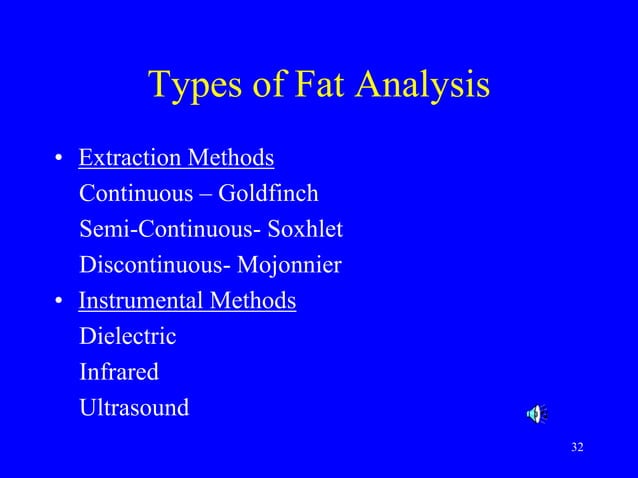 Types of Fat Analysis

• Extraction Methods
Continuous – Goldfinch
Semi-Continuous- Soxhlet
Discontinuous- Mojonnier
• Instrumental Methods
Dielectric
Infrared
Ultrasound

32